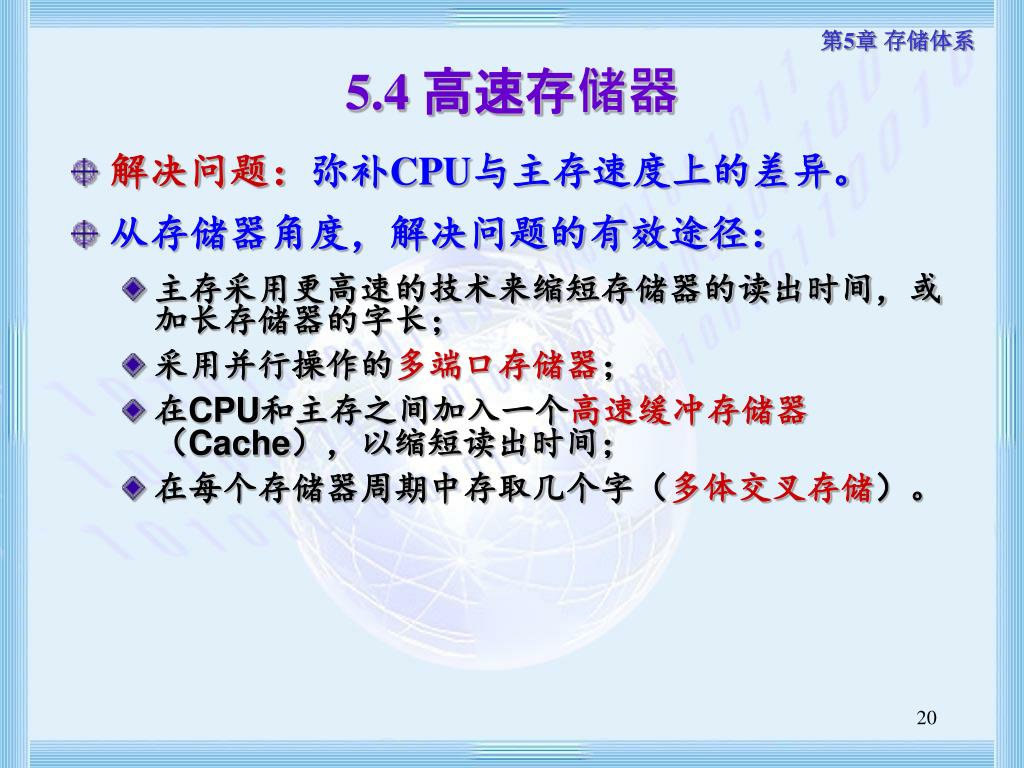 第5章 存储体系

5.4 高速存储器

解决问题：弥补CPU与主存速度上的差异。

从存储器角度，解决问题的有效途径：

主存采用更高速的技术来缩短存储器的读出时间，或加长存储器的字长；

采用并行操作的多端口存储器；

在CPU和主存之间加入一个高速缓冲存储器（Cache），以缩短读出时间；

在每个存储器周期中存取几个字（多体交叉存储）。

20